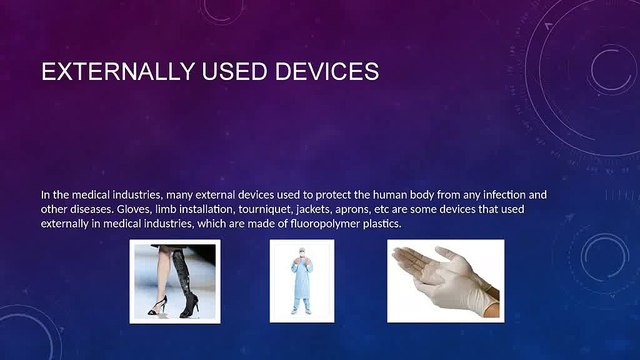 EXTERNALLY USED DEVICES

In the medical industries, many external devices used to protect the human body from any infection and other diseases. Gloves, limb installation, tourniquet, jackets, aprons, etc are some devices that used externally in medical industries, which are made of fluoropolymer plastics.